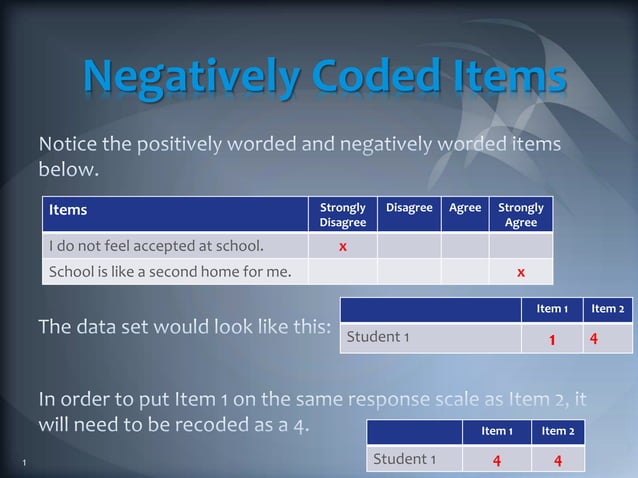 Negatively Coded Items

Notice the positively worded and negatively worded items below.

| Items | Strongly Disagree | Disagree | Agree | Strongly Agree |
|---|---|---|---|---|
| I do not feel accepted at school. | x | | | |
| School is like a second home for me. | | | | x |

The data set would look like this:

| | Item 1 | Item 2 |
|---|---|---|
| Student 1 | 1 | 4 |

In order to put Item 1 on the same response scale as Item 2, it will need to be recoded as a 4.

| | Item 1 | Item 2 |
|---|---|---|
| Student 1 | 4 | 4 |

1